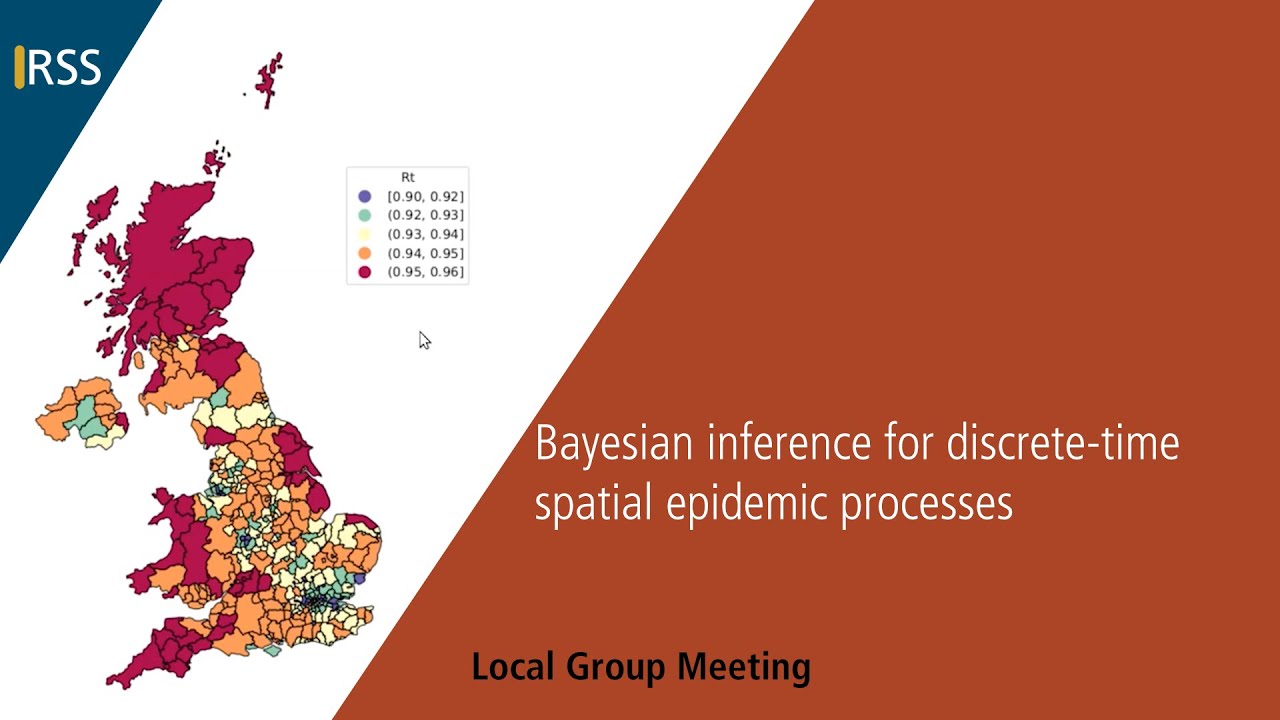 RSS

Rt
[0.90, 0.92]
(0.92, 0.93]
(0.93, 0.94]
(0.94, 0.95]
(0.95, 0.96]

Bayesian inference for discrete-time spatial epidemic processes

Local Group Meeting